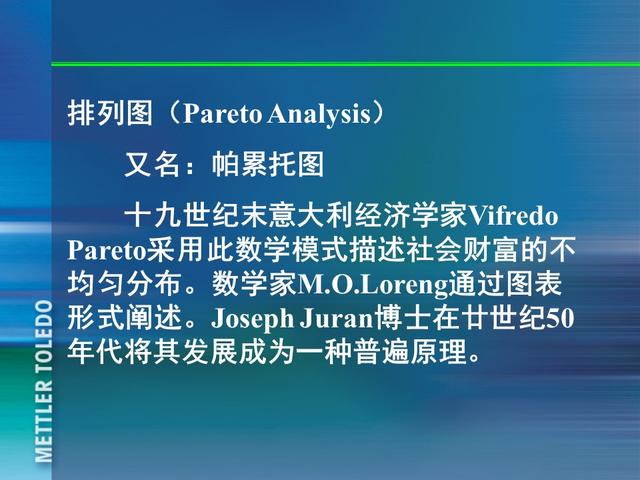 排列图（Pareto Analysis）

又名：帕累托图

十九世纪末意大利经济学家Vifredo Pareto采用此数学模式描述社会财富的不均匀分布。数学家M.O.Loreng通过图表形式阐述。Joseph Juran博士在廿世纪50年代将其发展成为一种普遍原理。

METTLER TOLEDO